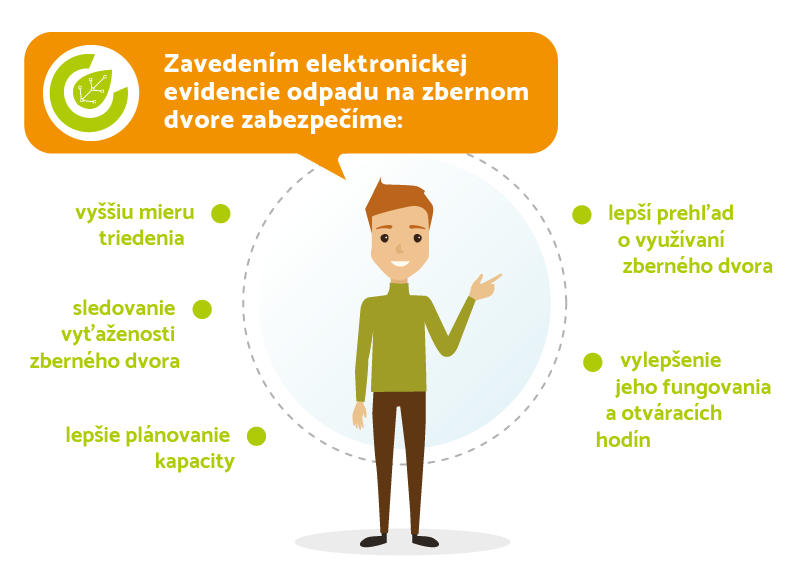 Zavedením elektronickej evidencie odpadu na zbernom dvore zabezpečíme:

vyššiu mieru triedenia

sledovanie vyťaženosti zberného dvora

lepšie plánovanie kapacity

lepší prehľad o využívaní zberného dvora

vylepšenie jeho fungovania a otváracích hodín